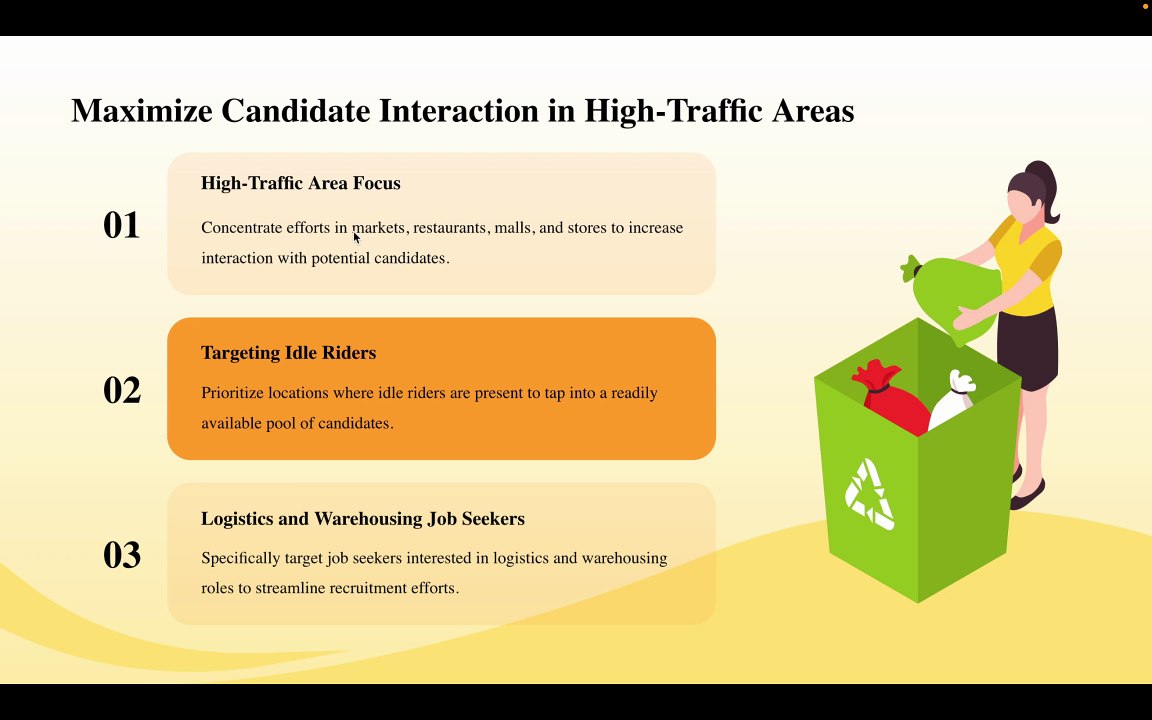 Maximize Candidate Interaction in High-Traffic Areas

01

High-Traffic Area Focus

Concentrate efforts in markets, restaurants, malls, and stores to increase interaction with potential candidates.

02

Targeting Idle Riders

Prioritize locations where idle riders are present to tap into a readily available pool of candidates.

03

Logistics and Warehousing Job Seekers

Specifically target job seekers interested in logistics and warehousing roles to streamline recruitment efforts.